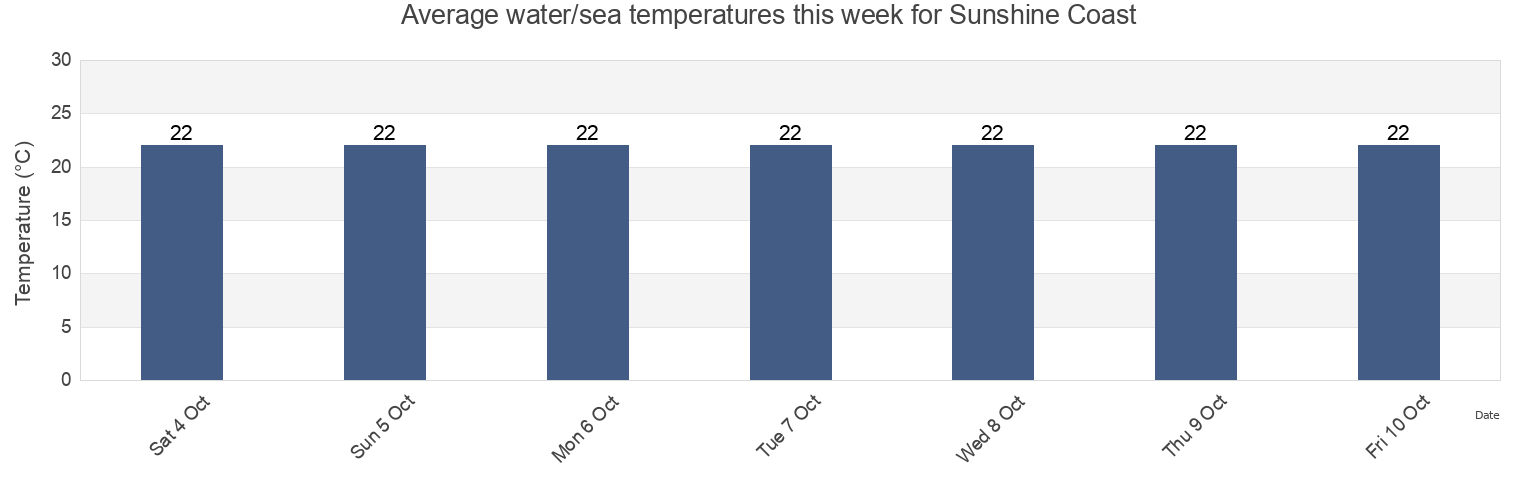 Average water/sea temperatures this week for Sunshine Coast

Temperature (°C)

30
25
20
15
10
5
0

22 22 22 22 22 22 22

Sat 4 Oct
Sun 5 Oct
Mon 6 Oct
Tue 7 Oct
Wed 8 Oct
Thu 9 Oct
Fri 10 Oct

Date